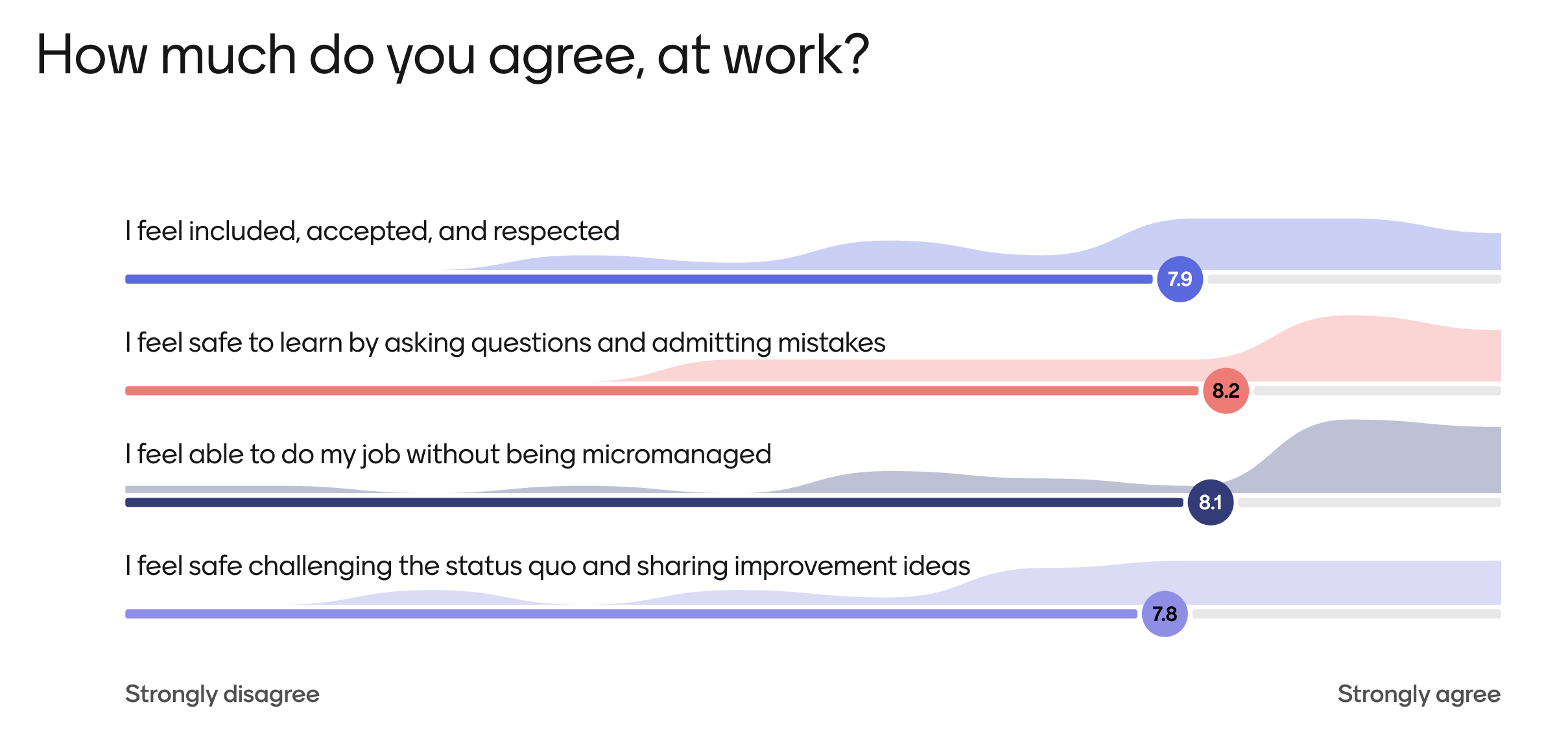 How much do you agree, at work?

I feel included, accepted, and respected

7.9

I feel safe to learn by asking questions and admitting mistakes

8.2

I feel able to do my job without being micromanaged

8.1

I feel safe challenging the status quo and sharing improvement ideas

7.8

Strongly disagree

Strongly agree